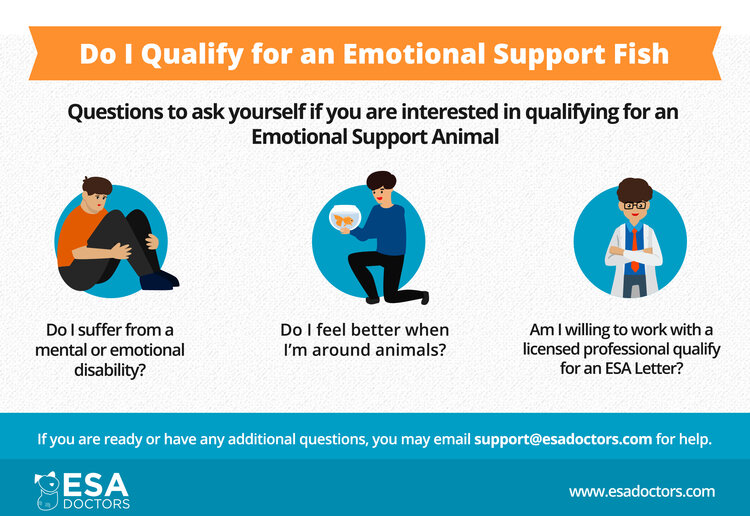 Do I Qualify for an Emotional Support Fish

Questions to ask yourself if you are interested in qualifying for an Emotional Support Animal

Do I suffer from a mental or emotional disability?

Do I feel better when I'm around animals?

Am I willing to work with a licensed professional qualify for an ESA Letter?

If you are ready or have any additional questions, you may email support@esadoctors.com for help.

ESA DOCTORS

www.esadoctors.com